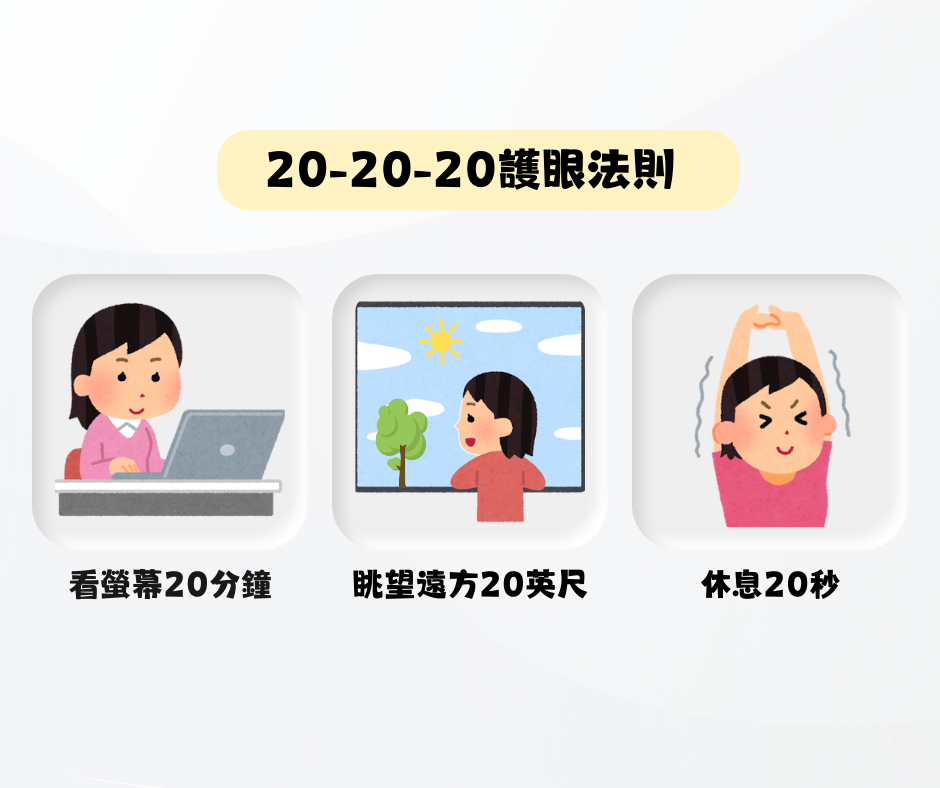 20-20-20護眼法則

看螢幕20分鐘

眺望遠方20英尺

休息20秒